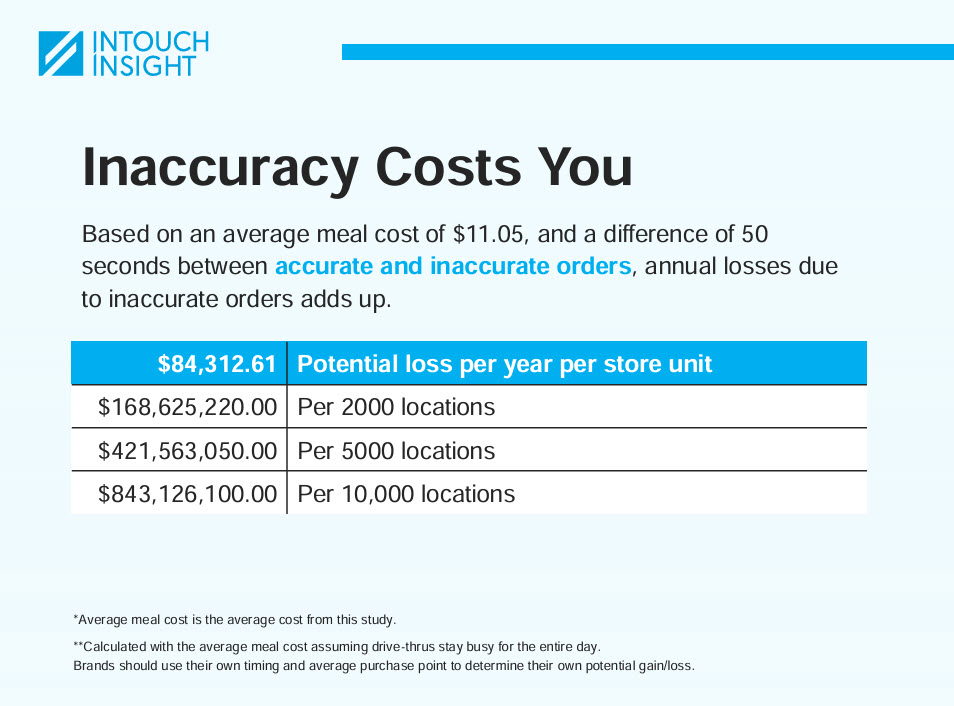 INTOUCH INSIGHT

Inaccuracy Costs You

Based on an average meal cost of \$11.05, and a difference of 50 seconds between accurate and inaccurate orders, annual losses due to inaccurate orders adds up.

| \$84,312.61 | Potential loss per year per store unit |
|---|---|
| \$168,625,220.00 | Per 2000 locations |
| \$421,563,050.00 | Per 5000 locations |
| \$843,126,100.00 | Per 10,000 locations |

*Average meal cost is the average cost from this study.

**Calculated with the average meal cost assuming drive-thrus stay busy for the entire day.
Brands should use their own timing and average purchase point to determine their own potential gain/loss.